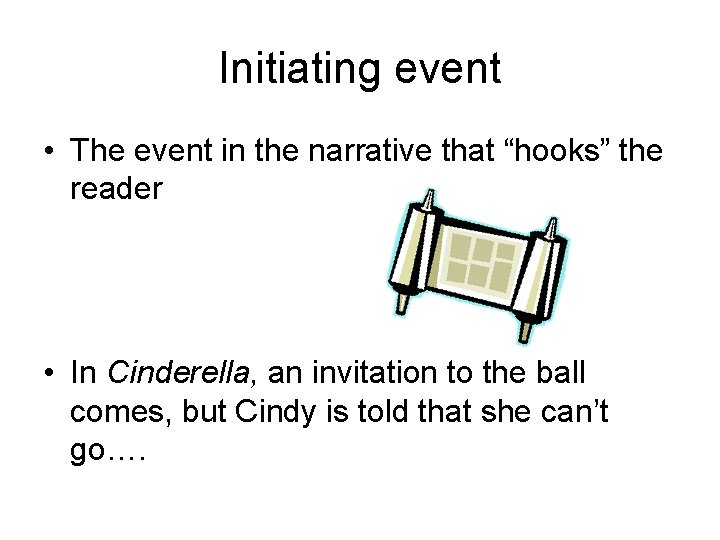 Initiating event

• The event in the narrative that “hooks” the reader

• In Cinderella, an invitation to the ball comes, but Cindy is told that she can’t go….